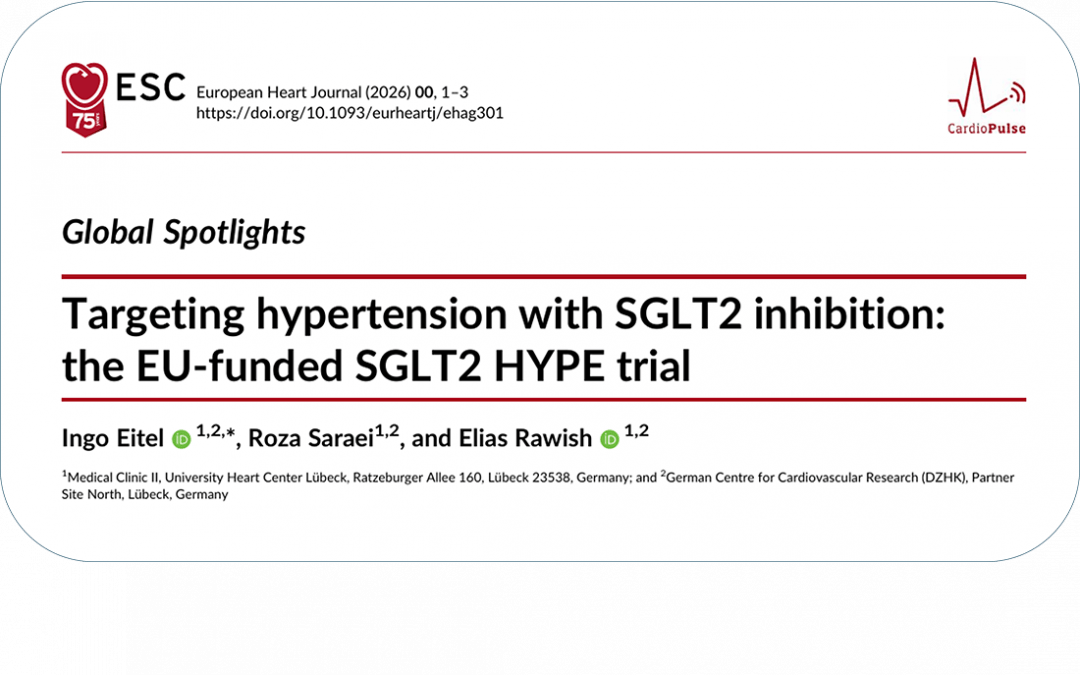 ESC 75 European Heart Journal (2026) 00, 1–3
https://doi.org/10.1093/eurheartj/ehag301

CardioPulse

Global Spotlights

Targeting hypertension with SGLT2 inhibition: the EU-funded SGLT2 HYPE trial

Ingo Eitel $^{1,2,*}$, Roza Saraei$^{1,2}$, and Elias Rawish $^{1,2}$

$^1$Medical Clinic II, University Heart Center Lübeck, Ratzeburger Allee 160, Lübeck 23538, Germany; and $^2$German Centre for Cardiovascular Research (DZHK), Partner Site North, Lübeck, Germany